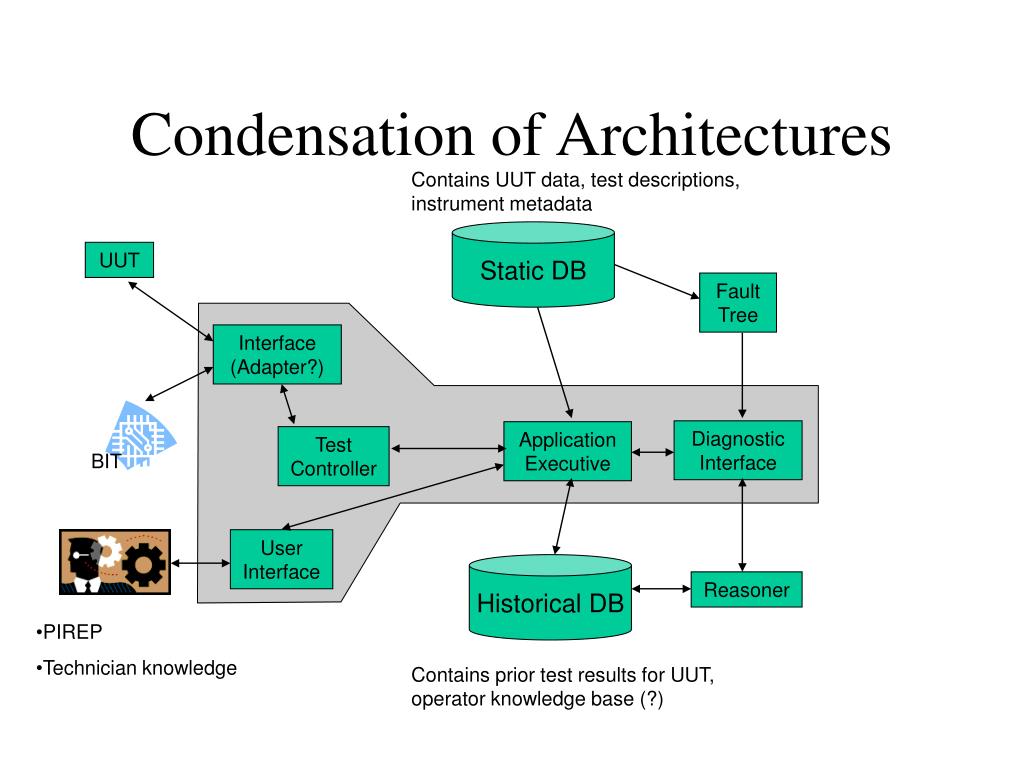 Condensation of Architectures

Contains UUT data, test descriptions, instrument metadata

UUT

Static DB

Fault Tree

Interface (Adapter?)

BIT

Test Controller

Application Executive

Diagnostic Interface

User Interface

Historical DB

Reasoner

•PIREP

•Technician knowledge

Contains prior test results for UUT, operator knowledge base (?)